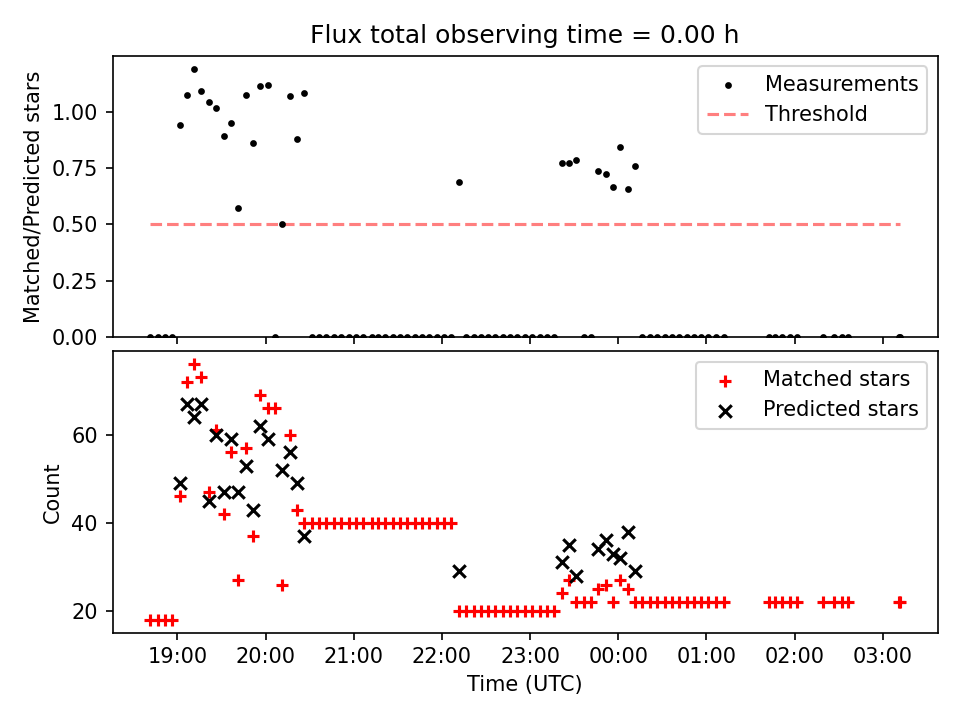 Flux total observing time = 0.00 h

Matched/Predicted stars

1.00
0.75
0.50
0.25
0.00

Measurements
Threshold

Count

60
40
20

Matched stars
Predicted stars

19:00 20:00 21:00 22:00 23:00 00:00 01:00 02:00 03:00

Time (UTC)